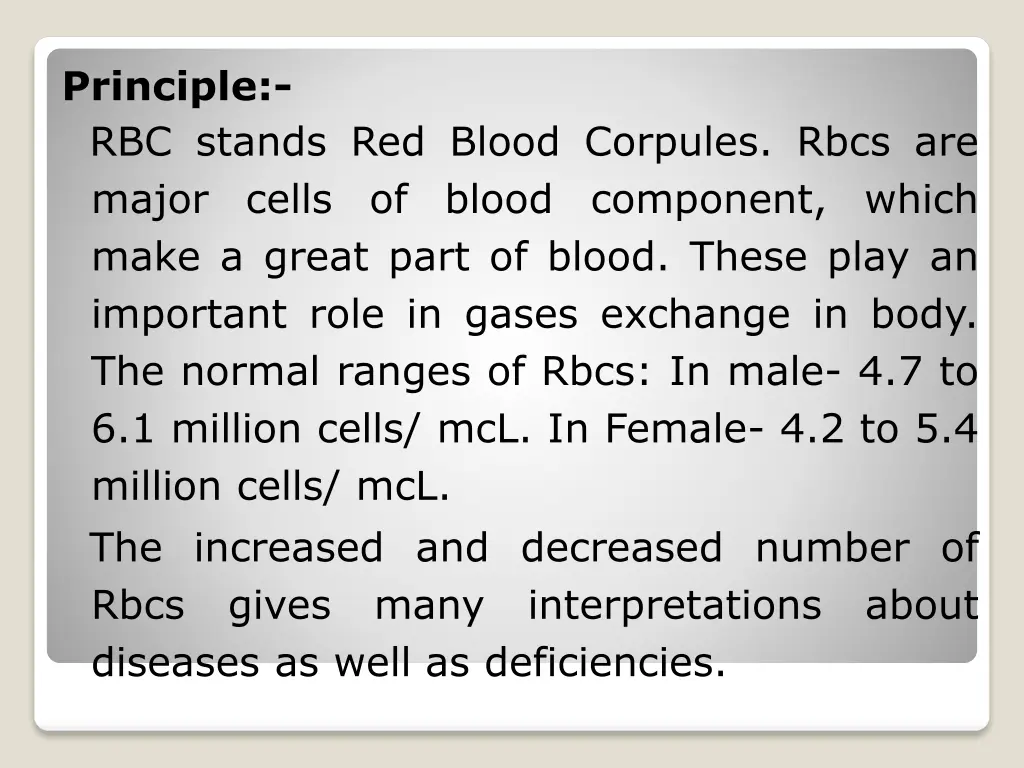 Principle:-

RBC stands Red Blood Corpules. Rbcs are major cells of blood component, which make a great part of blood. These play an important role in gases exchange in body. The normal ranges of Rbcs: In male- 4.7 to 6.1 million cells/ mcL. In Female- 4.2 to 5.4 million cells/ mcL.

The increased and decreased number of Rbcs gives many interpretations about diseases as well as deficiencies.